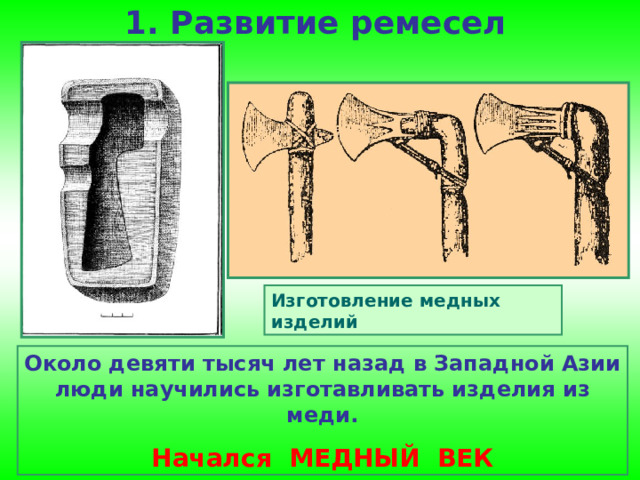 1. Развитие ремесел

Изготовление медных изделий

Около девяти тысяч лет назад в Западной Азии люди научились изготавливать изделия из меди.

Начался МЕДНЫЙ ВЕК